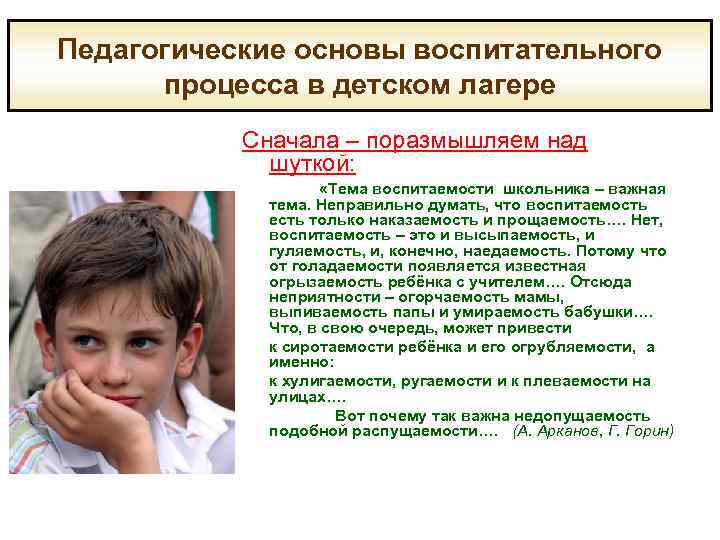 Педагогические основы воспитательного процесса в детском лагере

Сначала – поразмышляем над шуткой:

«Тема воспитаемости школьника – важная тема. Неправильно думать, что воспитаемость есть только наказаемость и прощаемость…. Нет, воспитаемость – это и высыпаемость, и гуляемость, и, конечно, наедаемость. Потому что от голадаемости появляется известная огрызаемость ребёнка с учителем…. Отсюда неприятности – огорчаемость мамы, выпиваемость папы и умираемость бабушки…. Что, в свою очередь, может привести

к сиротаемости ребёнка и его огрубляемости, а именно:

к хулигаемости, ругаемости и к плеваемости на улицах….

Вот почему так важна недопущаемость подобной распущаемости…. (А. Арканов, Г. Горин)